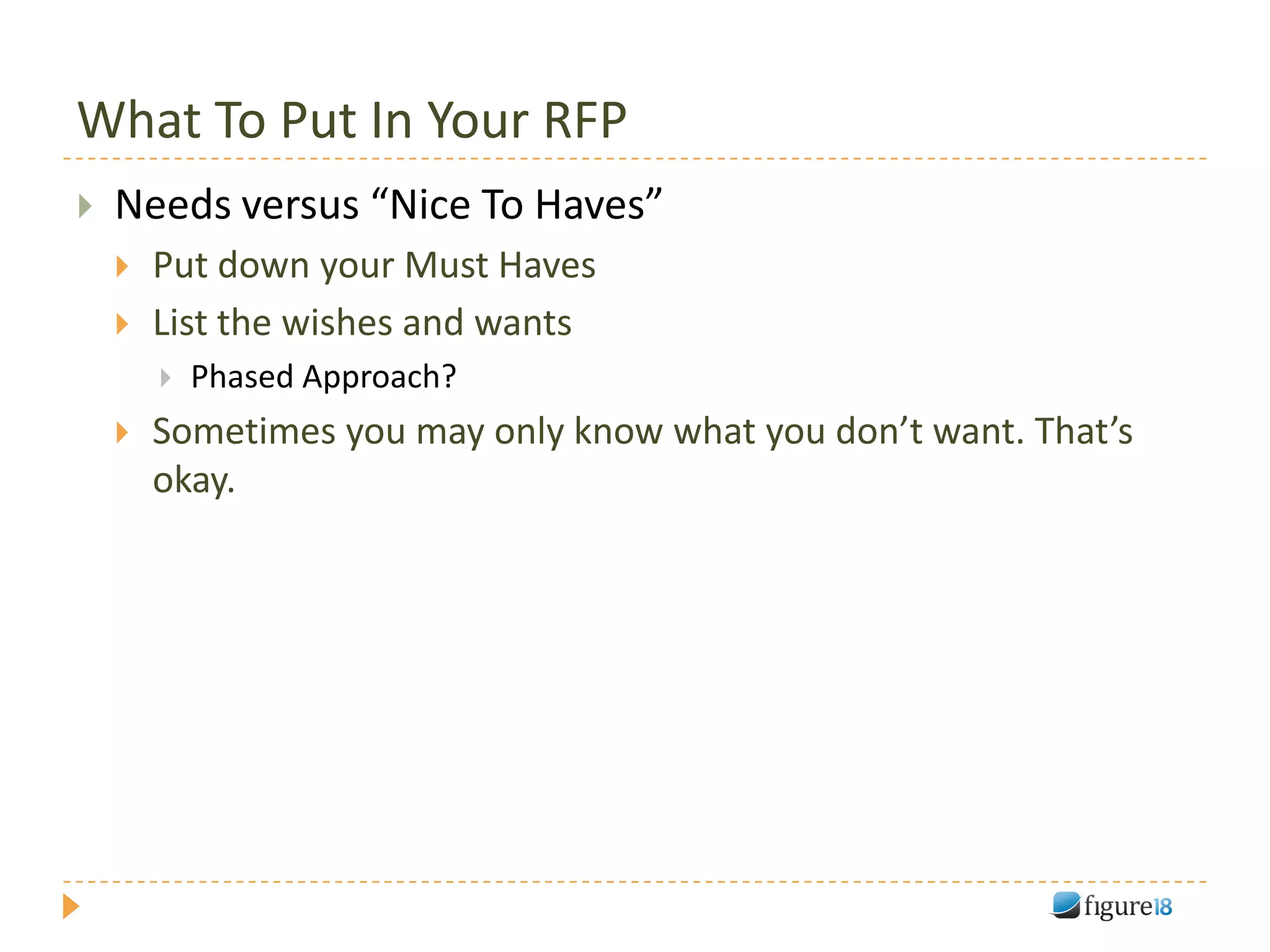 What To Put In Your RFP

Needs versus “Nice To Haves”

Put down your Must Haves

List the wishes and wants

Phased Approach?

Sometimes you may only know what you don’t want. That’s okay.

figure18